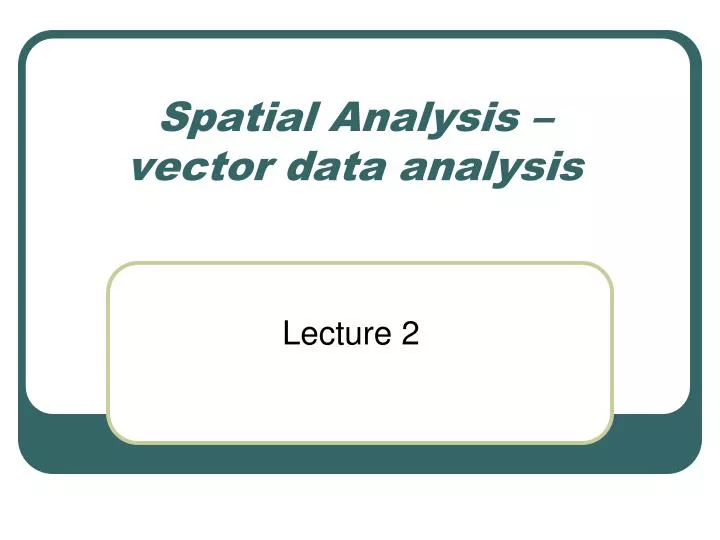 Spatial Analysis – vector data analysis

Lecture 2